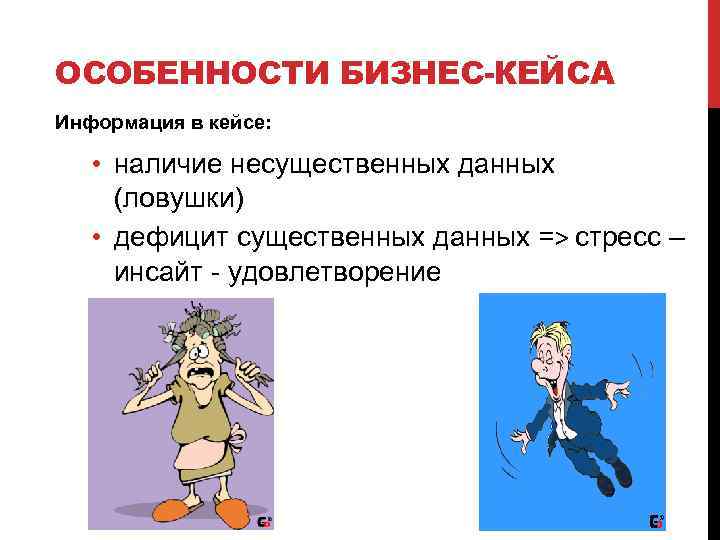 ОСОБЕННОСТИ БИЗНЕС-КЕЙСА

Информация в кейсе:

• наличие несущественных данных (ловушки)
• дефицит существенных данных => стресс – инсайт - удовлетворение